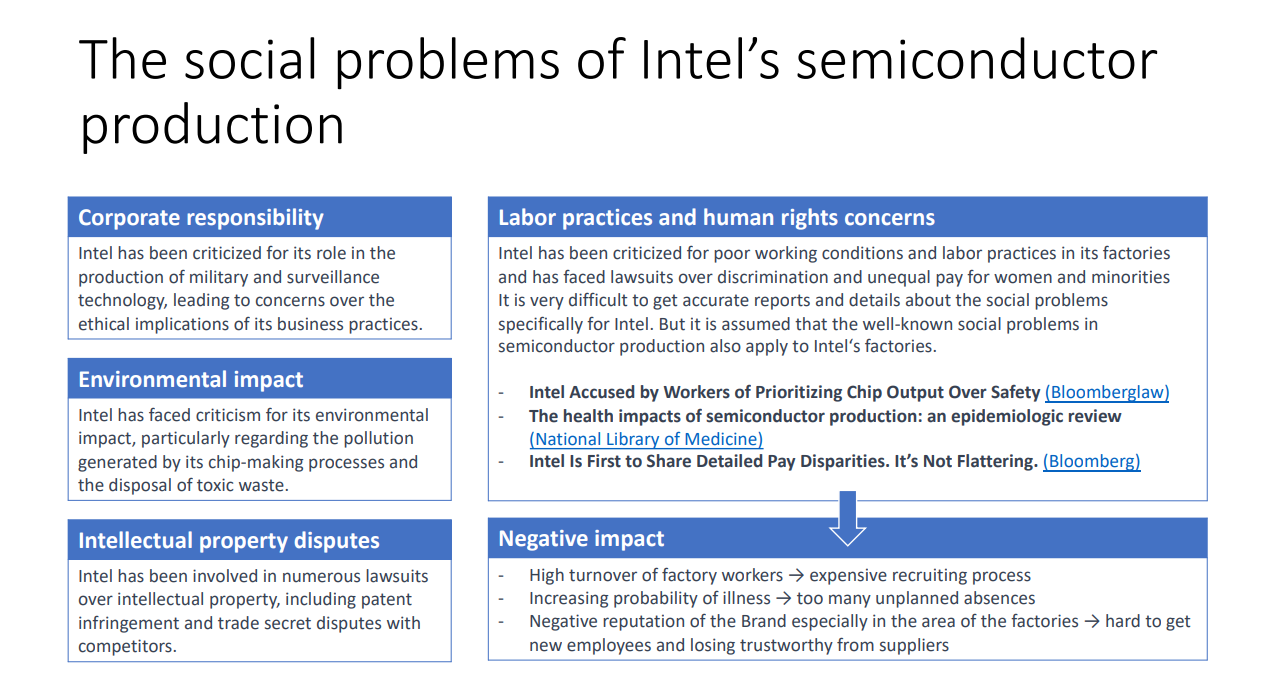 The social problems of Intel's semiconductor production

Corporate responsibility

Intel has been criticized for its role in the production of military and surveillance technology, leading to concerns over the ethical implications of its business practices.

Environmental impact

Intel has faced criticism for its environmental impact, particularly regarding the pollution generated by its chip-making processes and the disposal of toxic waste.

Intellectual property disputes

Intel has been involved in numerous lawsuits over intellectual property, including patent infringement and trade secret disputes with competitors.

Labor practices and human rights concerns

Intel has been criticized for poor working conditions and labor practices in its factories and has faced lawsuits over discrimination and unequal pay for women and minorities
It is very difficult to get accurate reports and details about the social problems specifically for Intel. But it is assumed that the well-known social problems in semiconductor production also apply to Intel's factories.

- Intel Accused by Workers of Prioritizing Chip Output Over Safety (Bloomberglaw)
- The health impacts of semiconductor production: an epidemiologic review (National Library of Medicine)
- Intel Is First to Share Detailed Pay Disparities. It's Not Flattering. (Bloomberg)

Negative impact

- High turnover of factory workers → expensive recruiting process
- Increasing probability of illness → too many unplanned absences
- Negative reputation of the Brand especially in the area of the factories → hard to get new employees and losing trustworthy from suppliers